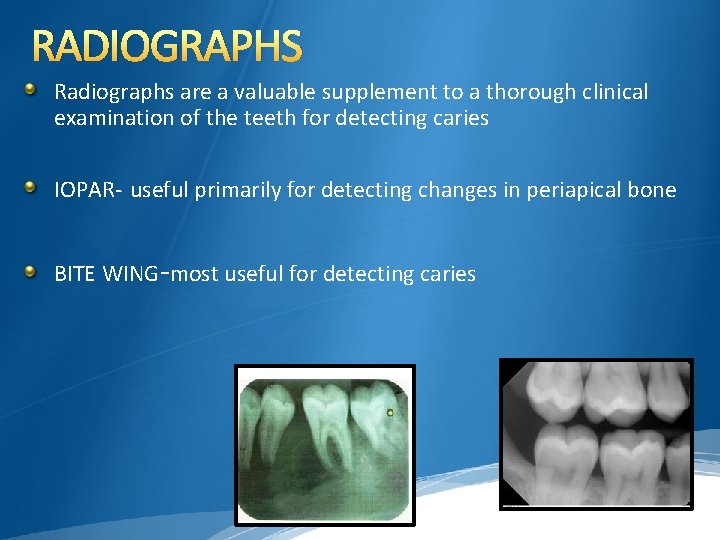 RADIOGRAPHS

Radiographs are a valuable supplement to a thorough clinical examination of the teeth for detecting caries

IOPAR- useful primarily for detecting changes in periapical bone

BITE WING-most useful for detecting caries